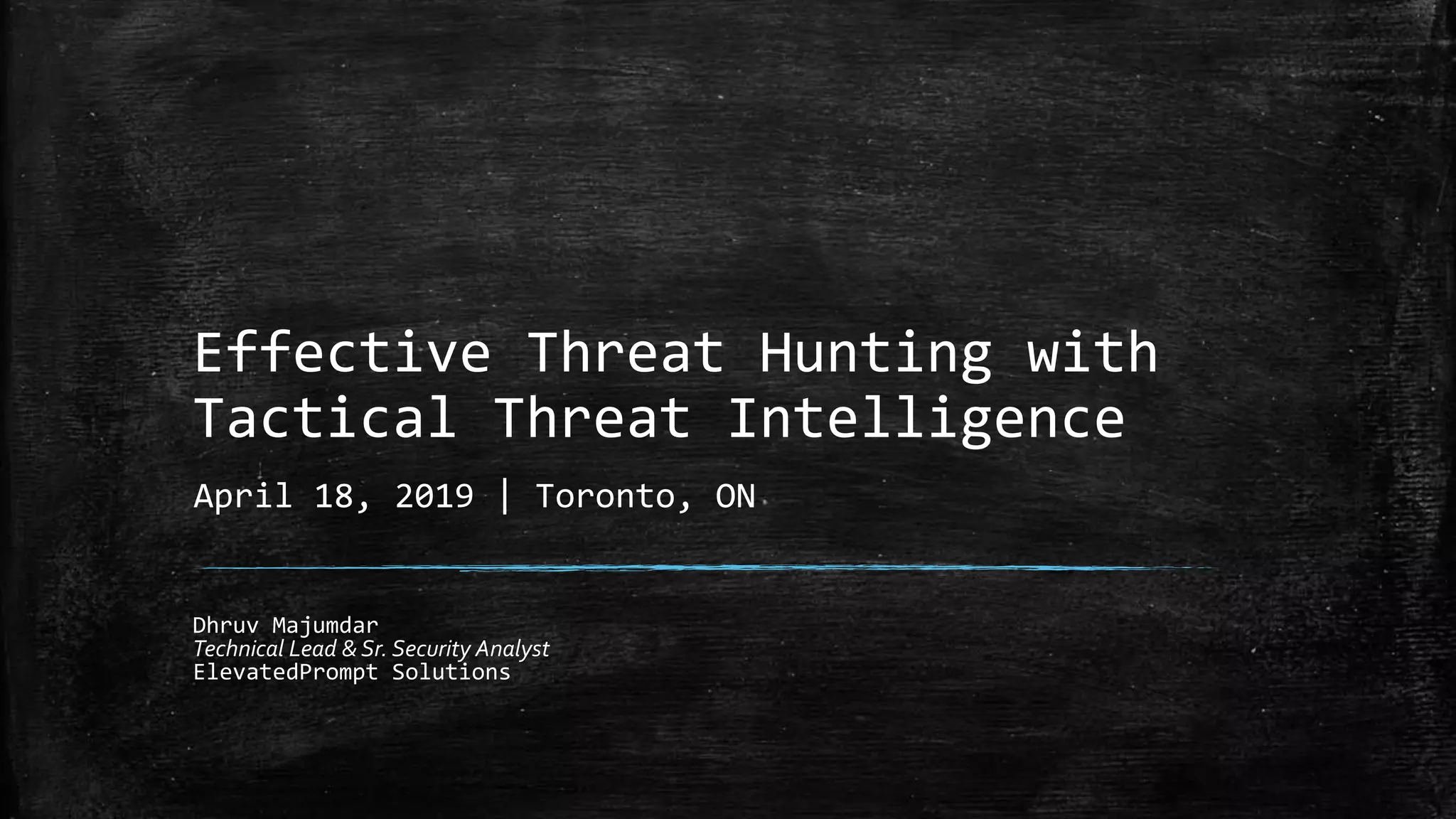 Effective Threat Hunting with Tactical Threat Intelligence

April 18, 2019 | Toronto, ON

Dhruv Majumdar
Technical Lead & Sr. Security Analyst
ElevatedPrompt Solutions